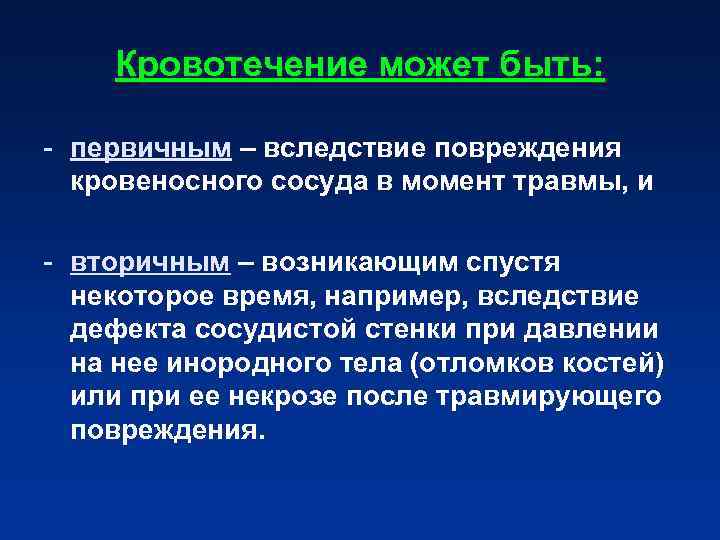 Кровотечение может быть:

- первичным – вследствие повреждения кровеносного сосуда в момент травмы, и

- вторичным – возникающим спустя некоторое время, например, вследствие дефекта сосудистой стенки при давлении на нее инородного тела (отломков костей) или при ее некрозе после травмирующего повреждения.